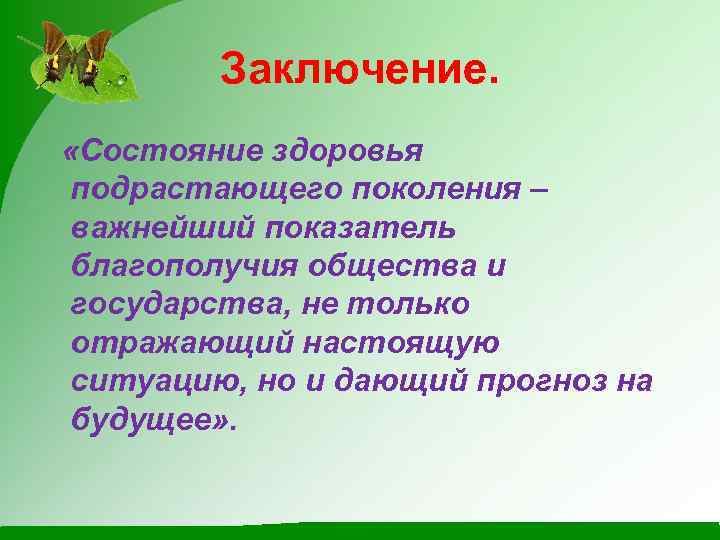 Заключение.

«Состояние здоровья подрастающего поколения – важнейший показатель благополучия общества и государства, не только отражающий настоящую ситуацию, но и дающий прогноз на будущее».